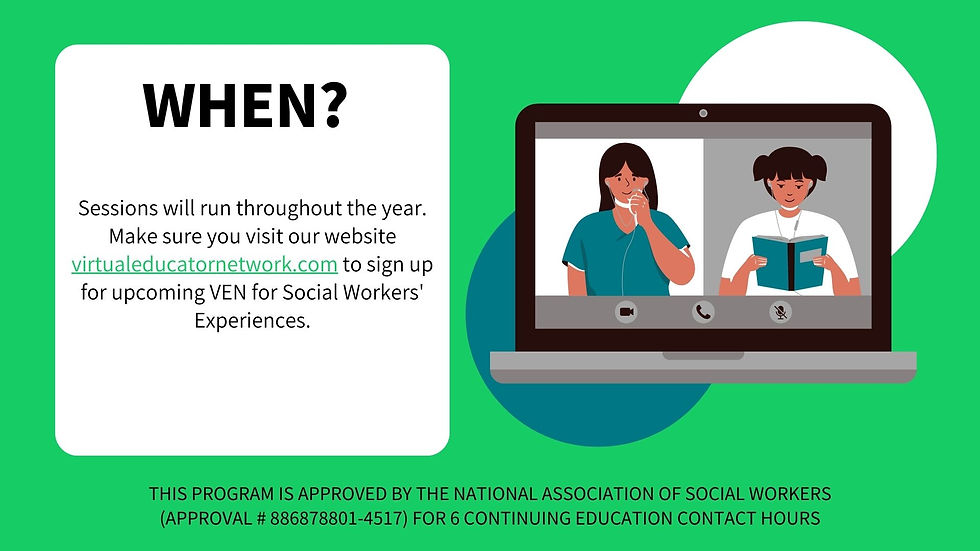 WHEN?

Sessions will run throughout the year. Make sure you visit our website virtualeducatornetwork.com to sign up for upcoming VEN for Social Workers' Experiences.

THIS PROGRAM IS APPROVED BY THE NATIONAL ASSOCIATION OF SOCIAL WORKERS (APPROVAL # 886878801-4517) FOR 6 CONTINUING EDUCATION CONTACT HOURS